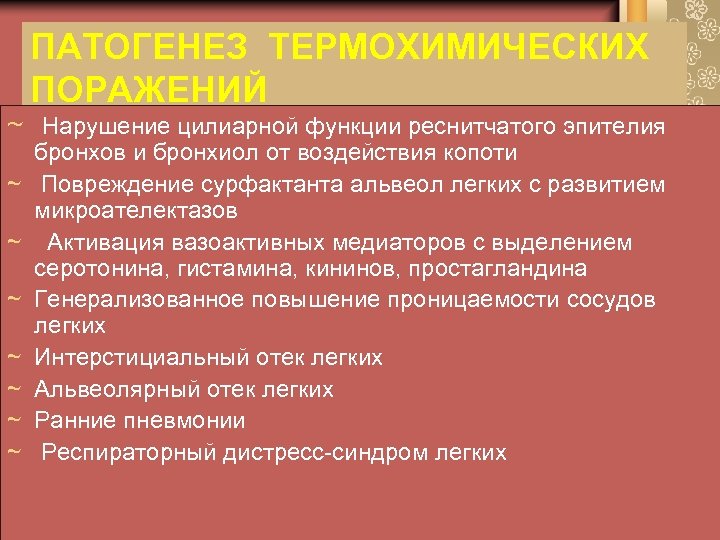 ПАТОГЕНЕЗ ТЕРМОХИМИЧЕСКИХ ПОРАЖЕНИЙ

~ Нарушение цилиарной функции реснитчатого эпителия бронхов и бронхиол от воздействия копоти
~ Повреждение сурфактанта альвеол легких с развитием микроателектазов
~ Активация вазоактивных медиаторов с выделением серотонина, гистамина, кининов, простагландина
~ Генерализованное повышение проницаемости сосудов легких
~ Интерстициальный отек легких
~ Альвеолярный отек легких
~ Ранние пневмонии
~ Респираторный дистресс-синдром легких